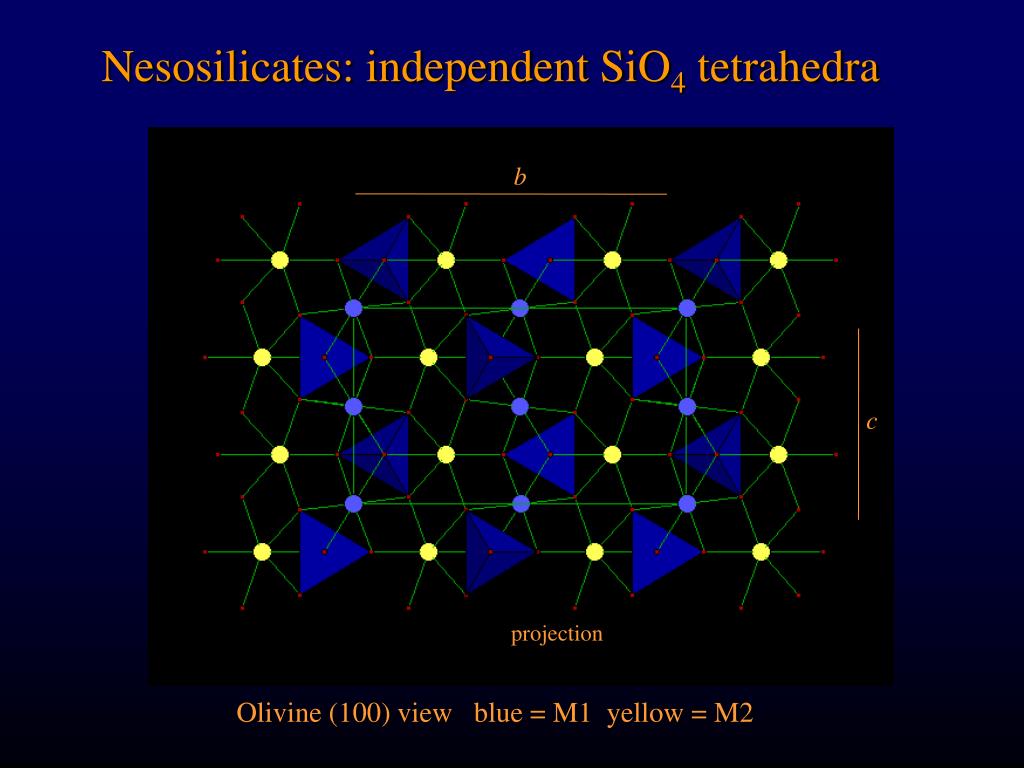 Nesosilicates: independent $SiO_4$ tetrahedra

b

c

projection

Olivine (100) view blue = M1 yellow = M2